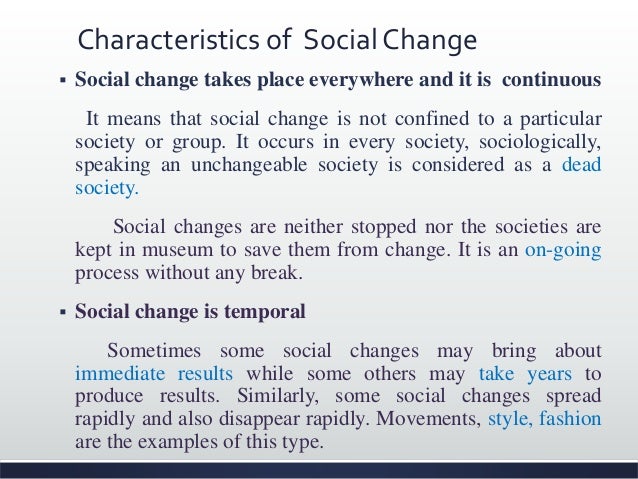 Characteristics of Social Change

▪ Social change takes place everywhere and it is continuous

It means that social change is not confined to a particular society or group. It occurs in every society, sociologically, speaking an unchangeable society is considered as a dead society.

Social changes are neither stopped nor the societies are kept in museum to save them from change. It is an on-going process without any break.

▪ Social change is temporal

Sometimes some social changes may bring about immediate results while some others may take years to produce results. Similarly, some social changes spread rapidly and also disappear rapidly. Movements, style, fashion are the examples of this type.